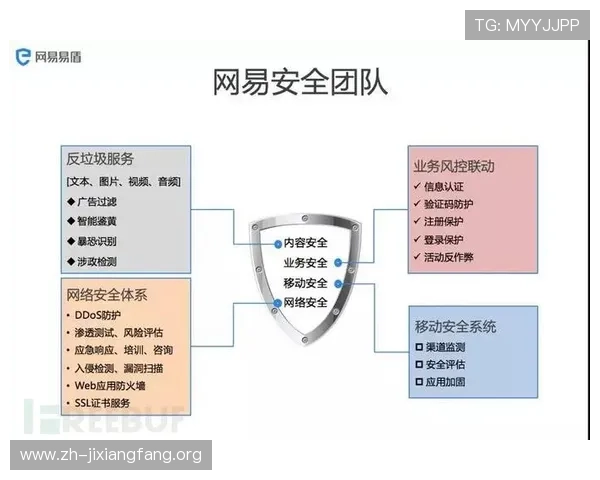 TG: MYYJJPP

网易易盾

网易安全团队

反垃圾服务
[文本、图片、视频、音频]
◆ 广告过滤
◆ 智能鉴黄
◆ 暴恐识别
◆ 涉政检测

网络安全体系
• DDoS防护
• 渗透测试、风险评估
• 应急响应、培训、咨询
• 入侵检测、漏洞扫描
• Web应用防火墙
• SSL证书服务

内容安全
业务安全
移动安全
网络安全

业务风控联动
✓ 信息认证
✓ 验证码防护
✓ 注册保护
✓ 登录保护
✓ 活动反作弊

移动安全系统
☐ 渠道监测
☐ 安全评估
☐ 应用加固

FREEBUF

www.zh-jixiangfang.org